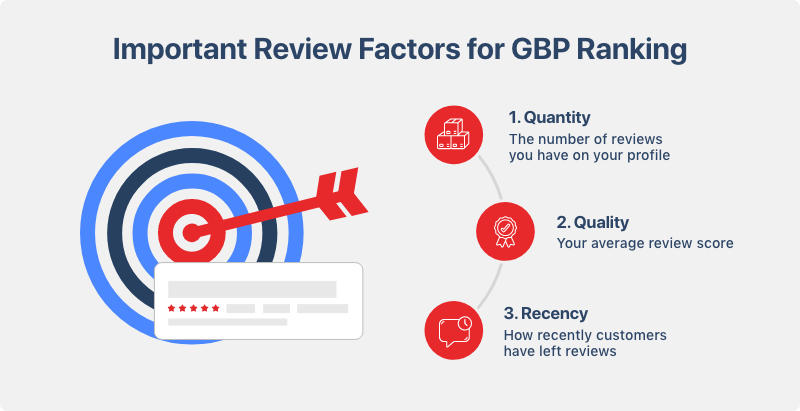 Important Review Factors for GBP Ranking

1. Quantity
The number of reviews you have on your profile

2. Quality
Your average review score

3. Recency
How recently customers have left reviews